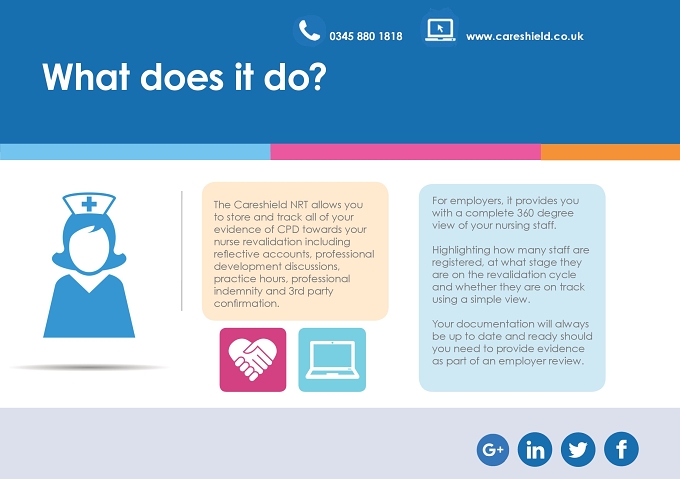 0345 880 1818

www.careshield.co.uk

What does it do?

The Careshield NRT allows you to store and track all of your evidence of CPD towards your nurse revalidation including reflective accounts, professional development discussions, practice hours, professional indemnity and 3rd party confirmation.

For employers, it provides you with a complete 360 degree view of your nursing staff.

Highlighting how many staff are registered, at what stage they are on the revalidation cycle and whether they are on track using a simple view.

Your documentation will always be up to date and ready should you need to provide evidence as part of an employer review.

G+ in